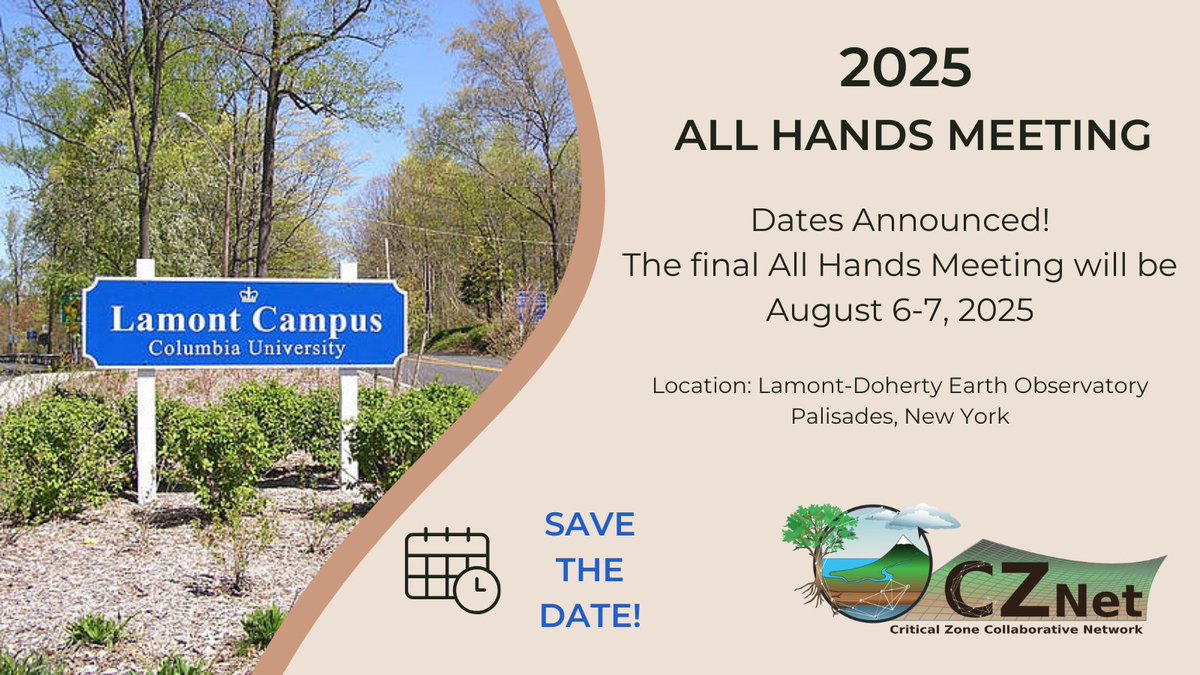 Lamont Campus
Columbia University

2025
ALL HANDS MEETING

Dates Announced!
The final All Hands Meeting will be
August 6-7, 2025

Location: Lamont-Doherty Earth Observatory
Palisades, New York

SAVE THE DATE!

CZNet
Critical Zone Collaborative Network